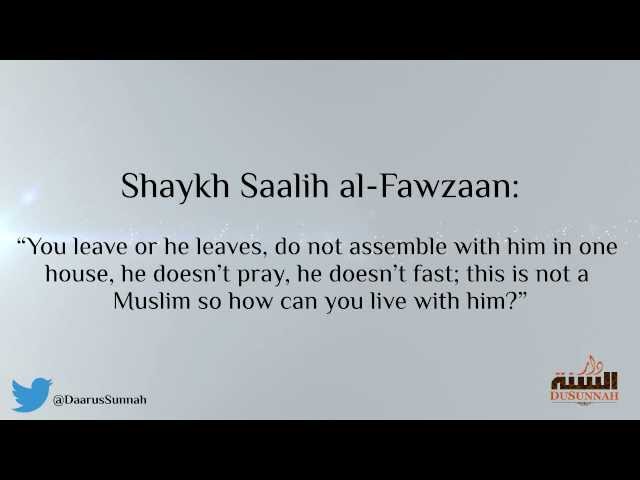 Shaykh Saalih al-Fawzaan:

“You leave or he leaves, do not assemble with him in one house, he doesn’t pray, he doesn’t fast; this is not a Muslim so how can you live with him?”

@DaarusSunnah

دار السنة
DUSUNNAH